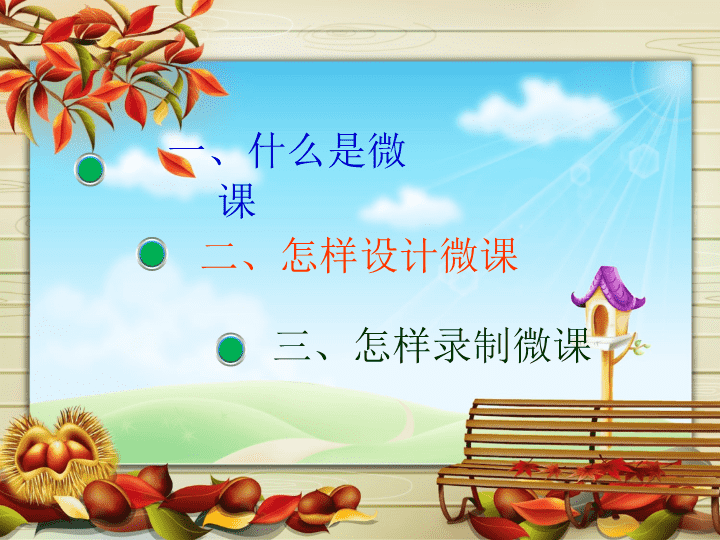 一、什么是微课

二、怎样设计微课

三、怎样录制微课